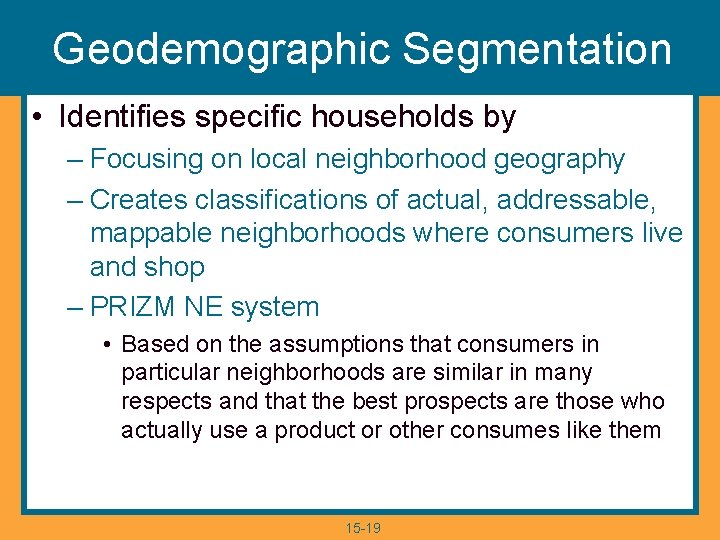 Geodemographic Segmentation

• Identifies specific households by

– Focusing on local neighborhood geography

– Creates classifications of actual, addressable, mappable neighborhoods where consumers live and shop

– PRIZM NE system

• Based on the assumptions that consumers in particular neighborhoods are similar in many respects and that the best prospects are those who actually use a product or other consumes like them

15-19